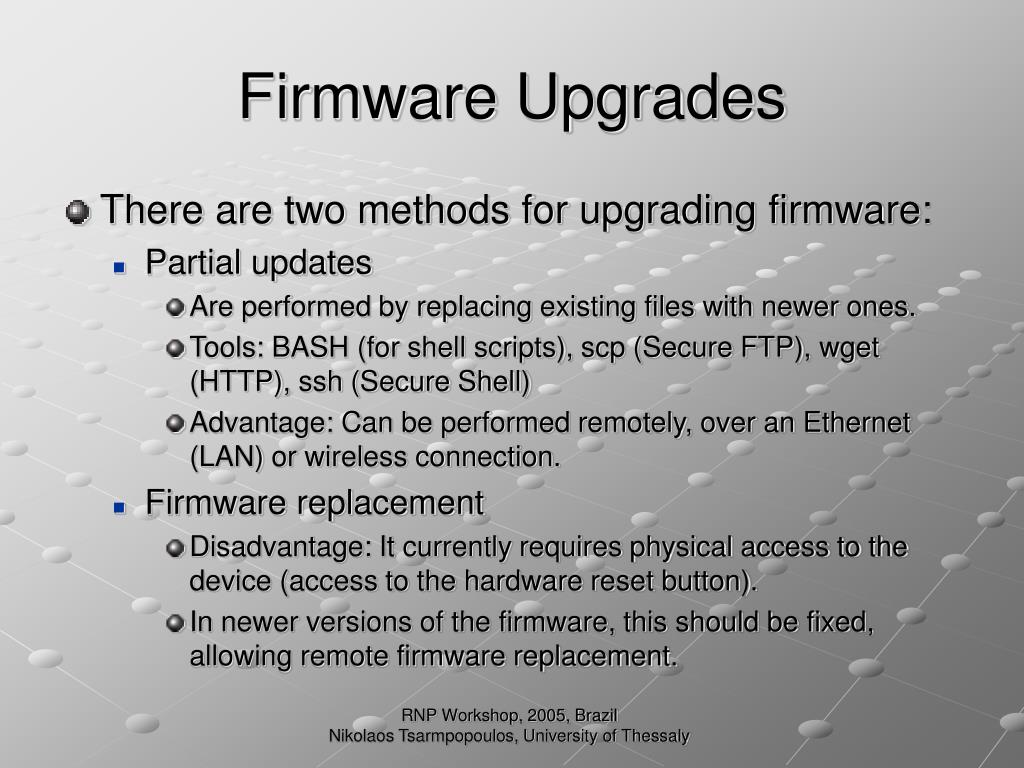 Firmware Upgrades

There are two methods for upgrading firmware:

Partial updates

Are performed by replacing existing files with newer ones.

Tools: BASH (for shell scripts), scp (Secure FTP), wget (HTTP), ssh (Secure Shell)

Advantage: Can be performed remotely, over an Ethernet (LAN) or wireless connection.

Firmware replacement

Disadvantage: It currently requires physical access to the device (access to the hardware reset button).

In newer versions of the firmware, this should be fixed, allowing remote firmware replacement.

RNP Workshop, 2005, Brazil
Nikolaos Tsarmpopoulos, University of Thessaly